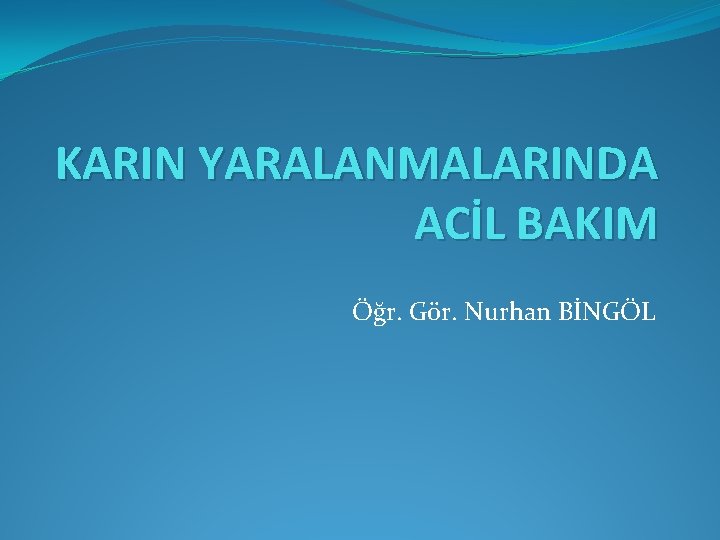 KARIN YARALANMALARINDA ACİL BAKIM

Öğr. Gör. Nurhan BİNGÖL